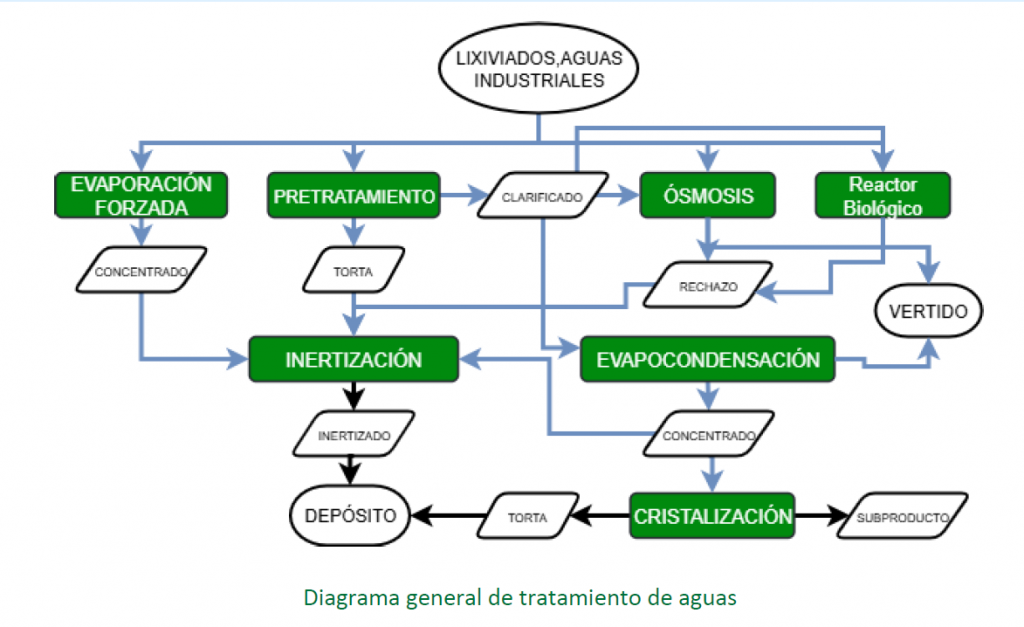 LIXIVIADOS,AGUAS INDUSTRIALES

EVAPORACIÓN FORZADA

PRETRATAMIENTO

CLARIFICADO

ÓSMOSIS

Reactor Biológico

CONCENTRADO

TORTA

RECHAZO

VERTIDO

INERTIZACIÓN

EVAPOCONDENSACIÓN

INERTIZADO

CONCENTRADO

DEPÓSITO

TORTA

CRISTALIZACIÓN

SUBPRODUCTO

Diagrama general de tratamiento de aguas